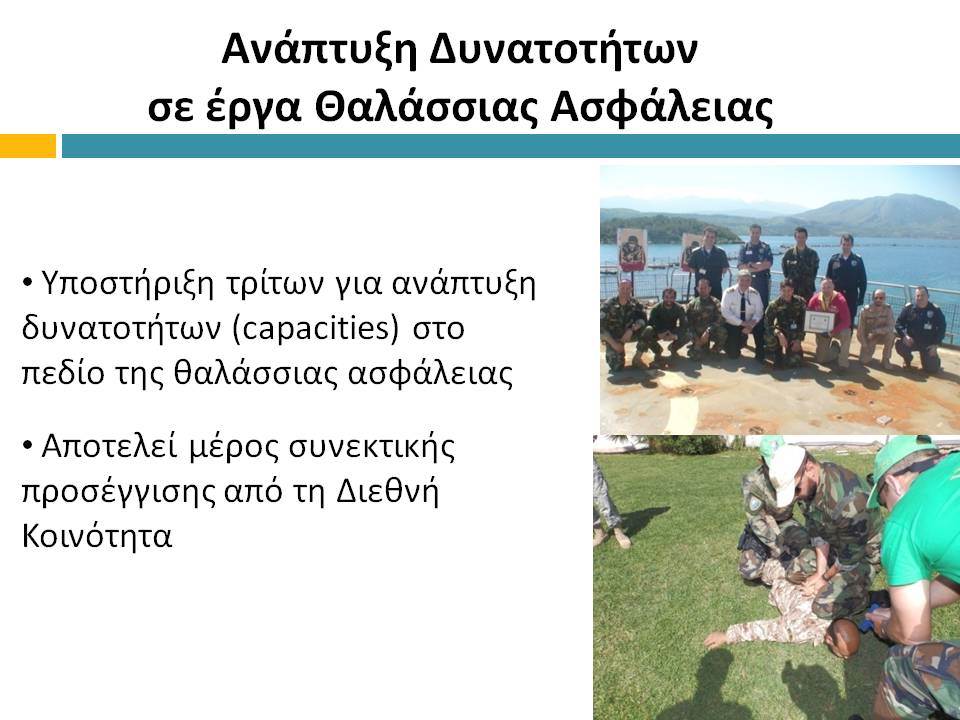 Ανάπτυξη Δυνατοτήτων σε έργα Θαλάσσιας Ασφάλειας

• Υποστήριξη τρίτων για ανάπτυξη δυνατοτήτων (capacities) στο πεδίο της θαλάσσιας ασφάλειας

• Αποτελεί μέρος συνεκτικής προσέγγισης από τη Διεθνή Κοινότητα